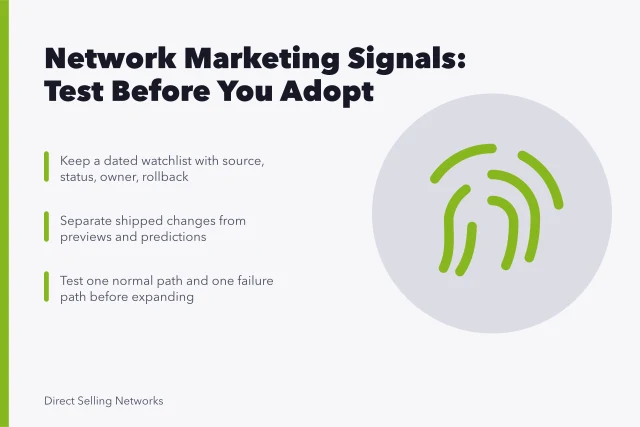 Network Marketing Signals: Test Before You Adopt

Keep a dated watchlist with source, status, owner, rollback

Separate shipped changes from previews and predictions

Test one normal path and one failure path before expanding

Direct Selling Networks